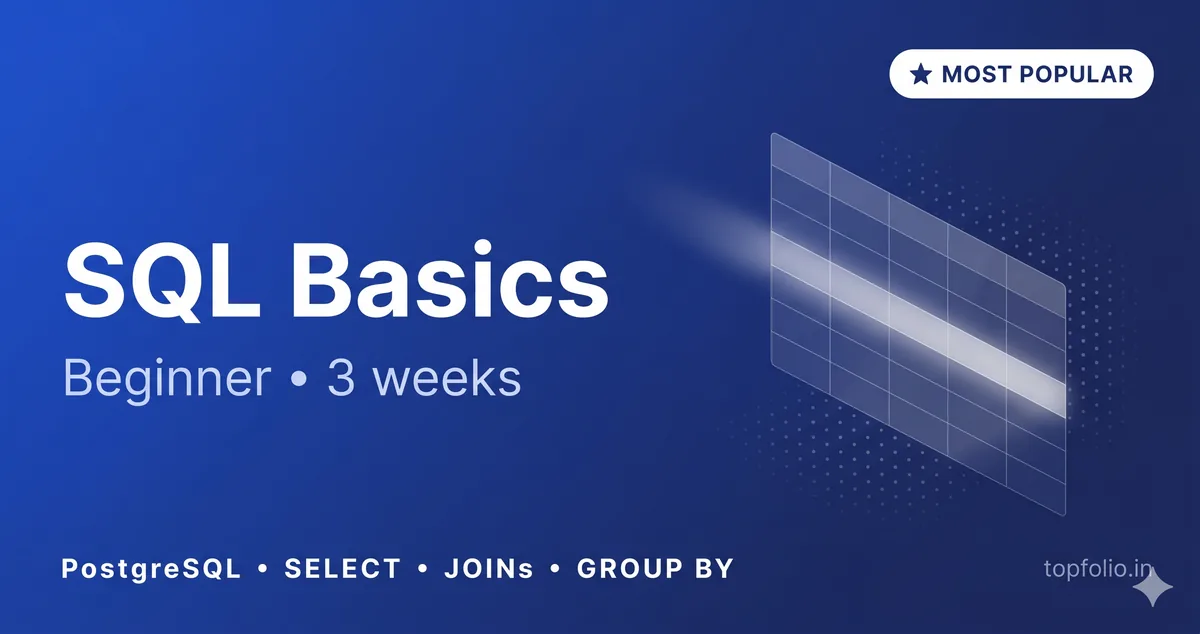 ★ MOST POPULAR

SQL Basics

Beginner • 3 weeks

PostgreSQL • SELECT • JOINs • GROUP BY

topfolio.in